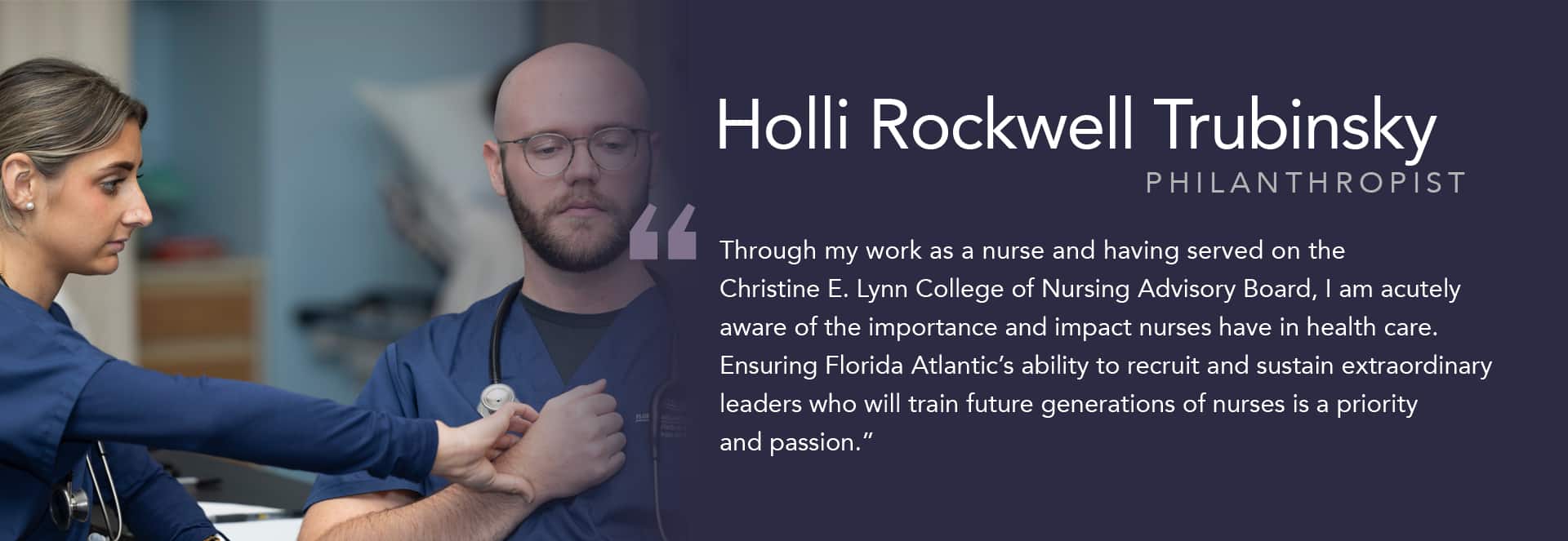 Holli Rockwell Trubinsky
PHILANTHROPIST

“Through my work as a nurse and having served on the Christine E. Lynn College of Nursing Advisory Board, I am acutely aware of the importance and impact nurses have in health care. Ensuring Florida Atlantic’s ability to recruit and sustain extraordinary leaders who will train future generations of nurses is a priority and passion.”